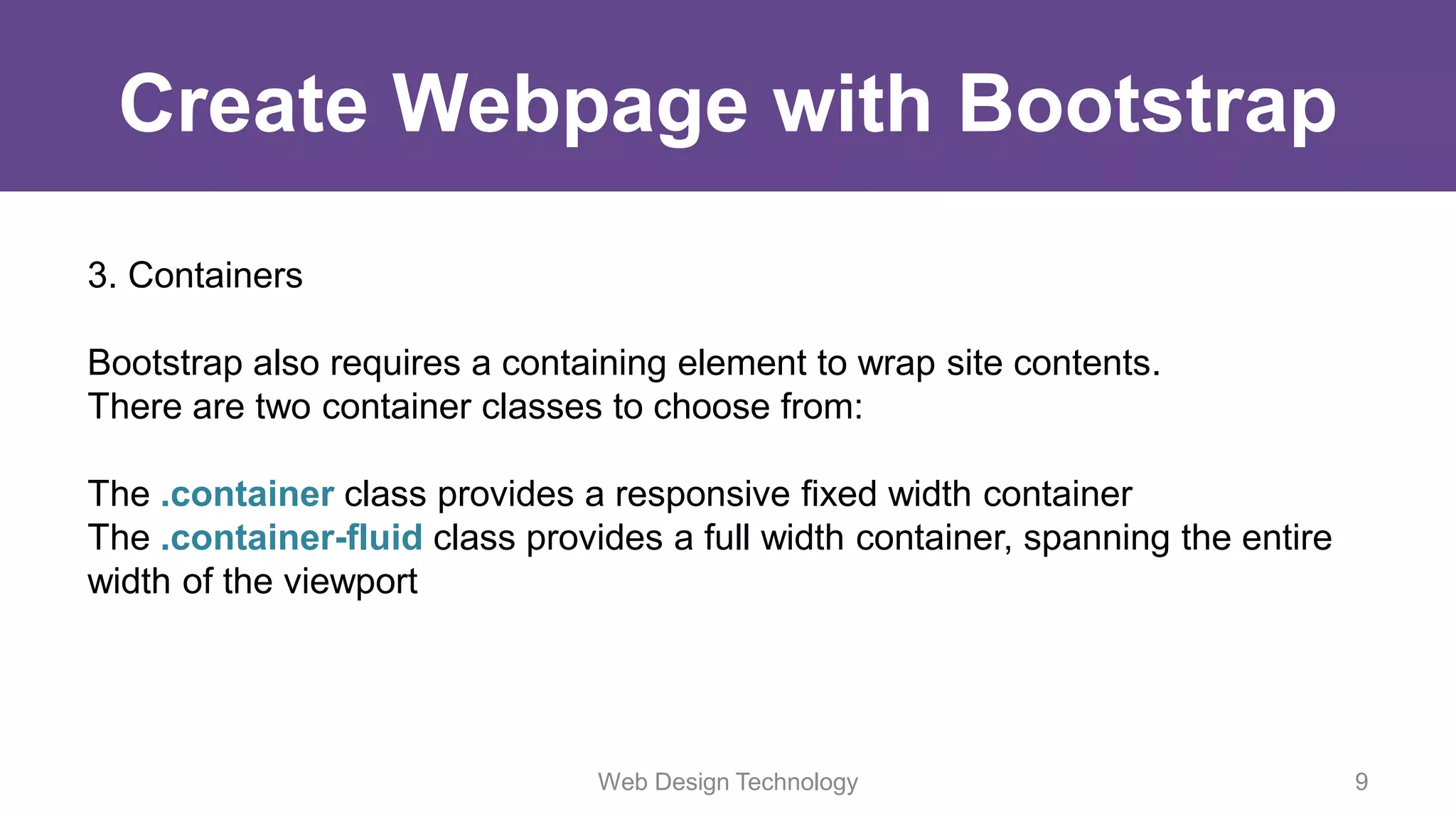 Create Webpage with Bootstrap

3. Containers

Bootstrap also requires a containing element to wrap site contents.
There are two container classes to choose from:

The .container class provides a responsive fixed width container
The .container-fluid class provides a full width container, spanning the entire width of the viewport

Web Design Technology

9